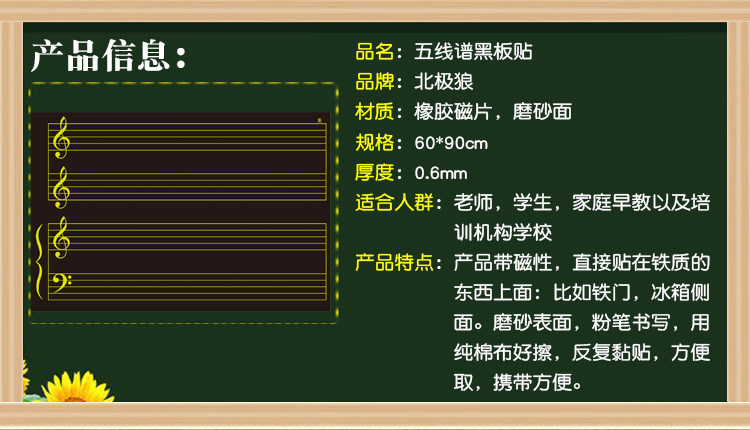 产品信息：

品名：五线谱黑板贴

品牌：北极狼

材质：橡胶磁片，磨砂面

规格：60*90cm

厚度：0.6mm

适合人群：老师，学生，家庭早教以及培训机构学校

产品特点：产品带磁性，直接贴在铁质的东西上面：比如铁门，冰箱侧面。磨砂表面，粉笔书写，用纯棉布好擦，反复黏贴，方便取，携带方便。